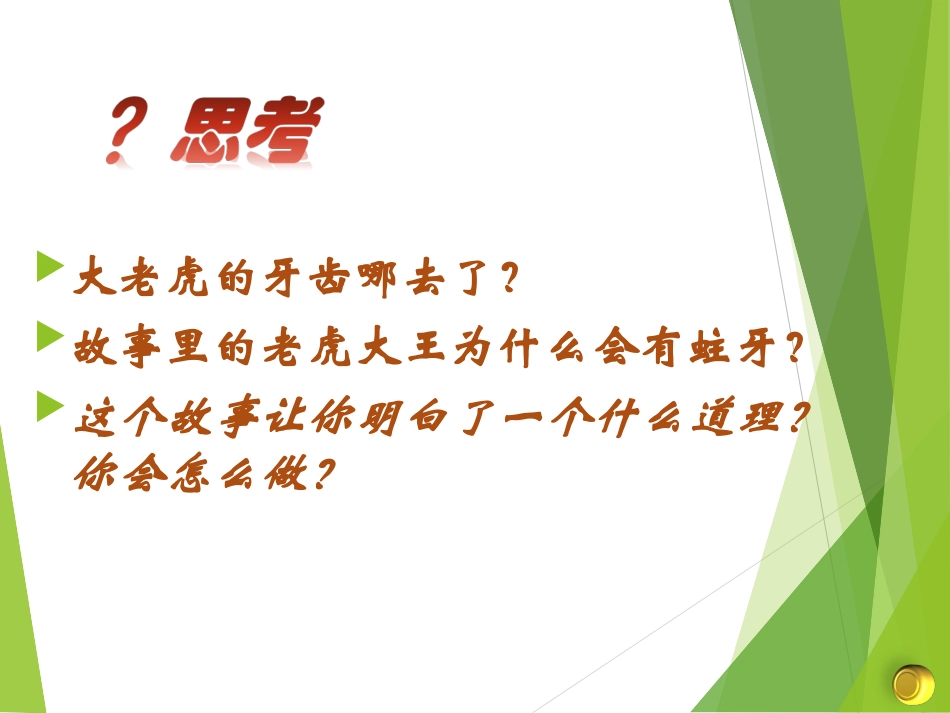 ？思考

大老虎的牙齿哪去了？

故事里的老虎大王为什么会有蛀牙？

这个故事让你明白了一个什么道理？你会怎么做？